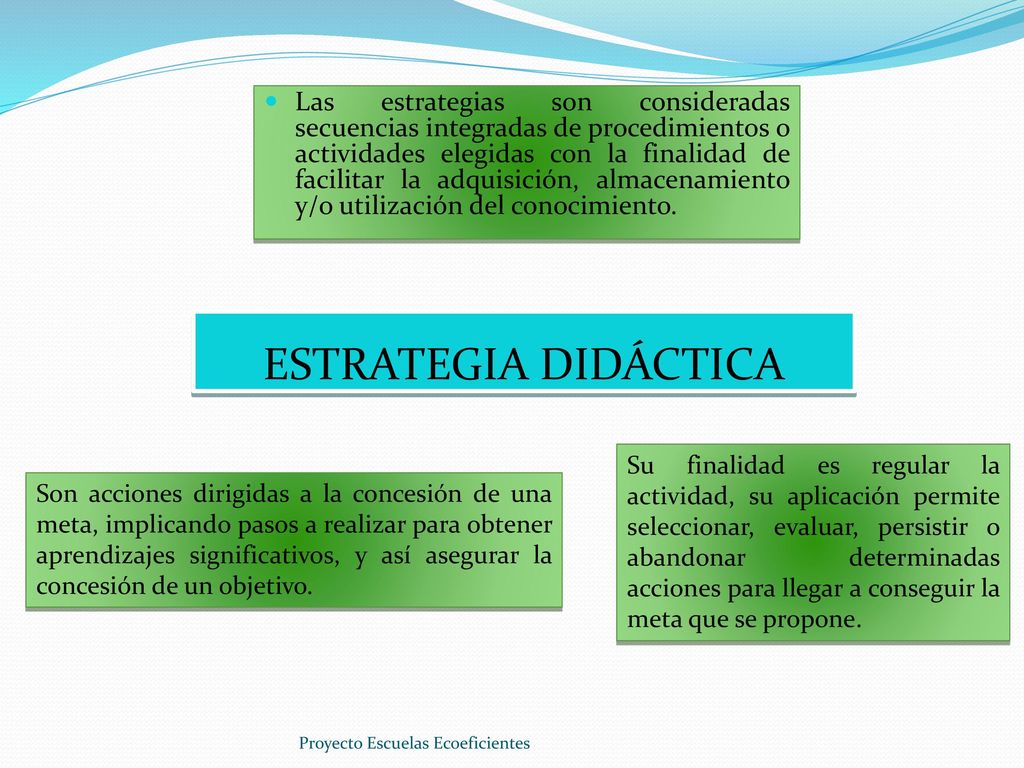 Las estrategias son consideradas secuencias integradas de procedimientos o actividades elegidas con la finalidad de facilitar la adquisición, almacenamiento y/o utilización del conocimiento.

ESTRATEGIA DIDÁCTICA

Son acciones dirigidas a la concesión de una meta, implicando pasos a realizar para obtener aprendizajes significativos, y así asegurar la concesión de un objetivo.

Su finalidad es regular la actividad, su aplicación permite seleccionar, evaluar, persistir o abandonar determinadas acciones para llegar a conseguir la meta que se propone.

Proyecto Escuelas Ecoeficientes